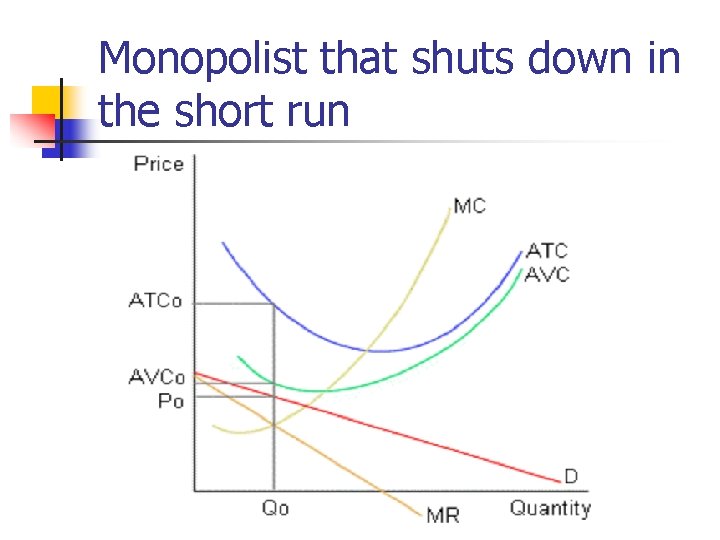 Monopolist that shuts down in the short run

Price
MC
ATC
AVC
ATCo
AVCo
Po
D
Qo
MR
Quantity